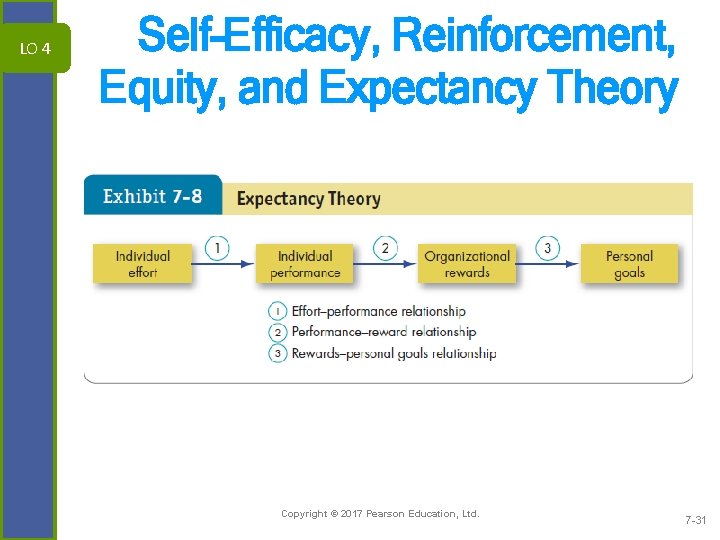 LO 4

Self-Efficacy, Reinforcement, Equity, and Expectancy Theory

Exhibit 7-8 Expectancy Theory

Individual effort

1

Individual performance

2

Organizational rewards

3

Personal goals

1 Effort–performance relationship
2 Performance–reward relationship
3 Rewards–personal goals relationship

Copyright © 2017 Pearson Education, Ltd.

7-31